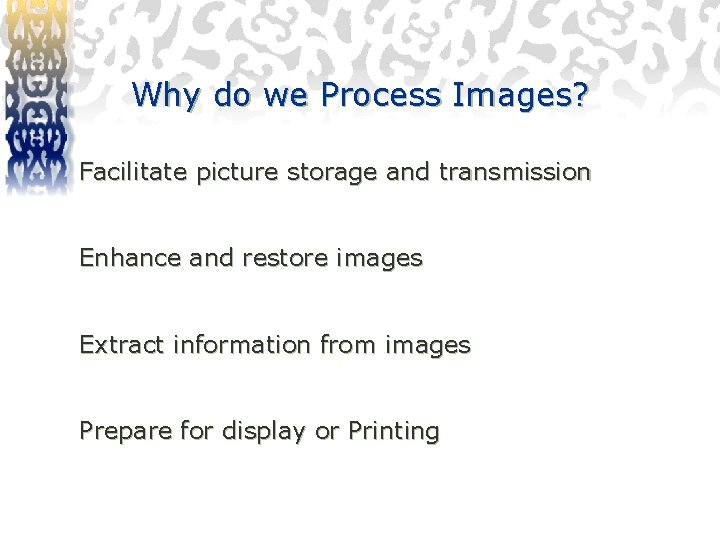 Why do we Process Images?

Facilitate picture storage and transmission

Enhance and restore images

Extract information from images

Prepare for display or Printing